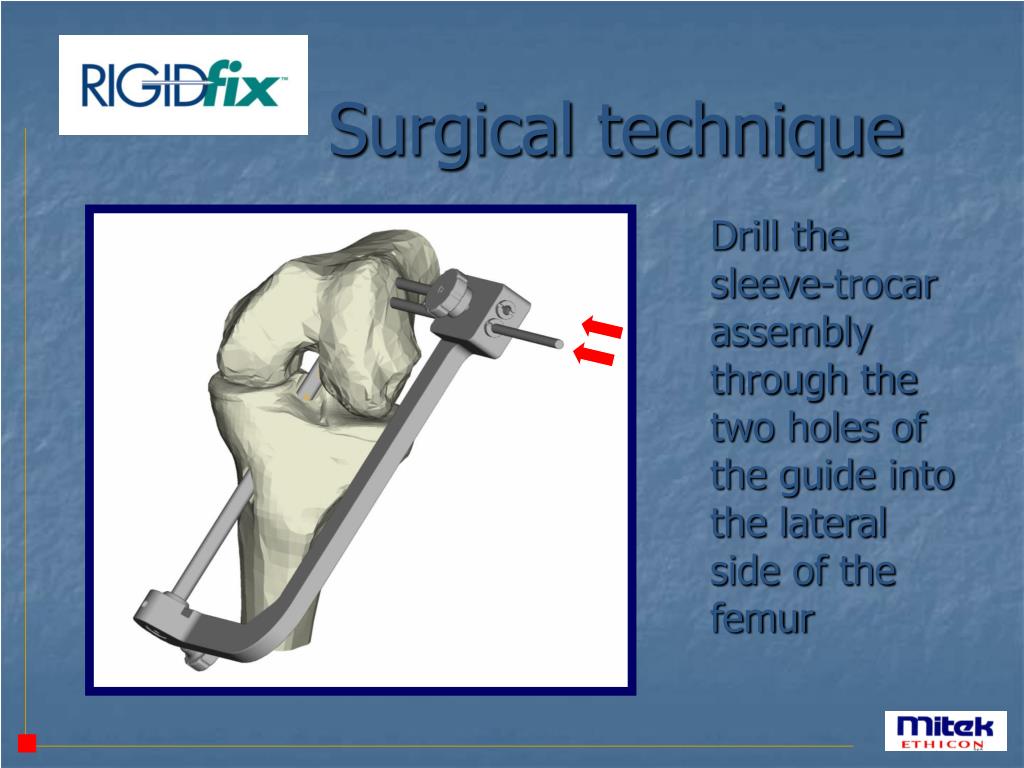 RIGIDfix™

Surgical technique

Drill the sleeve-trocar assembly through the two holes of the guide into the lateral side of the femur

Mitek
ETHICON